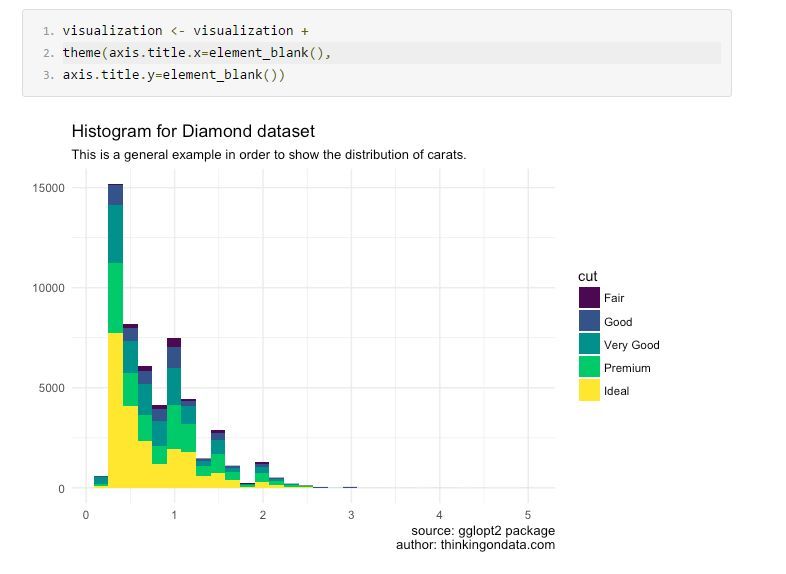 1. visualization <- visualization +
2. theme(axis.title.x=element_blank(),
3. axis.title.y=element_blank())

Histogram for Diamond dataset
This is a general example in order to show the distribution of carats.

15000
10000
5000
0

0 1 2 3 4 5

cut
Fair
Good
Very Good
Premium
Ideal

source: gglopt2 package
author: thinkingondata.com